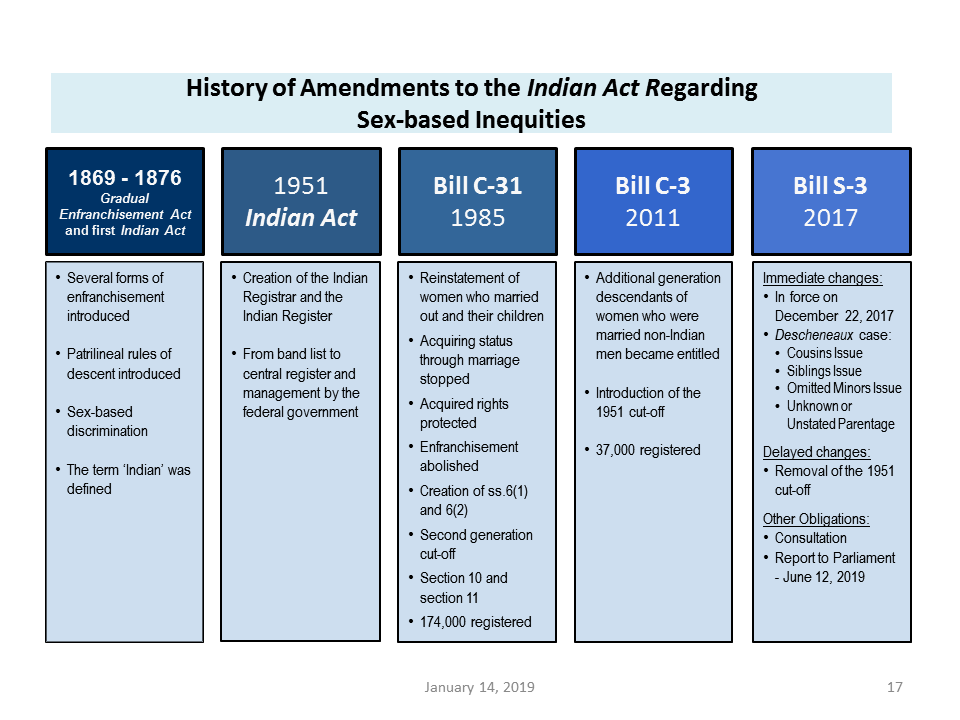 History of Amendments to the Indian Act Regarding Sex-based Inequities

1869 - 1876
Gradual Enfranchisement Act and first Indian Act

• Several forms of enfranchisement introduced
• Patrilineal rules of descent introduced
• Sex-based discrimination
• The term 'Indian' was defined

1951
Indian Act

• Creation of the Indian Registrar and the Indian Register
• From band list to central register and management by the federal government

Bill C-31
1985

• Reinstatement of women who married out and their children
• Acquiring status through marriage stopped
• Acquired rights protected
• Enfranchisement abolished
• Creation of ss.6(1) and 6(2)
• Second generation cut-off
• Section 10 and section 11
• 174,000 registered

Bill C-3
2011

• Additional generation descendants of women who were married non-Indian men became entitled
• Introduction of the 1951 cut-off
• 37,000 registered

Bill S-3
2017

Immediate changes:
• In force on December 22, 2017
• Descheneaux case:
  • Cousins Issue
  • Siblings Issue
  • Omitted Minors Issue
  • Unknown or Unstated Parentage

Delayed changes:
• Removal of the 1951 cut-off

Other Obligations:
• Consultation
• Report to Parliament - June 12, 2019

January 14, 2019

17